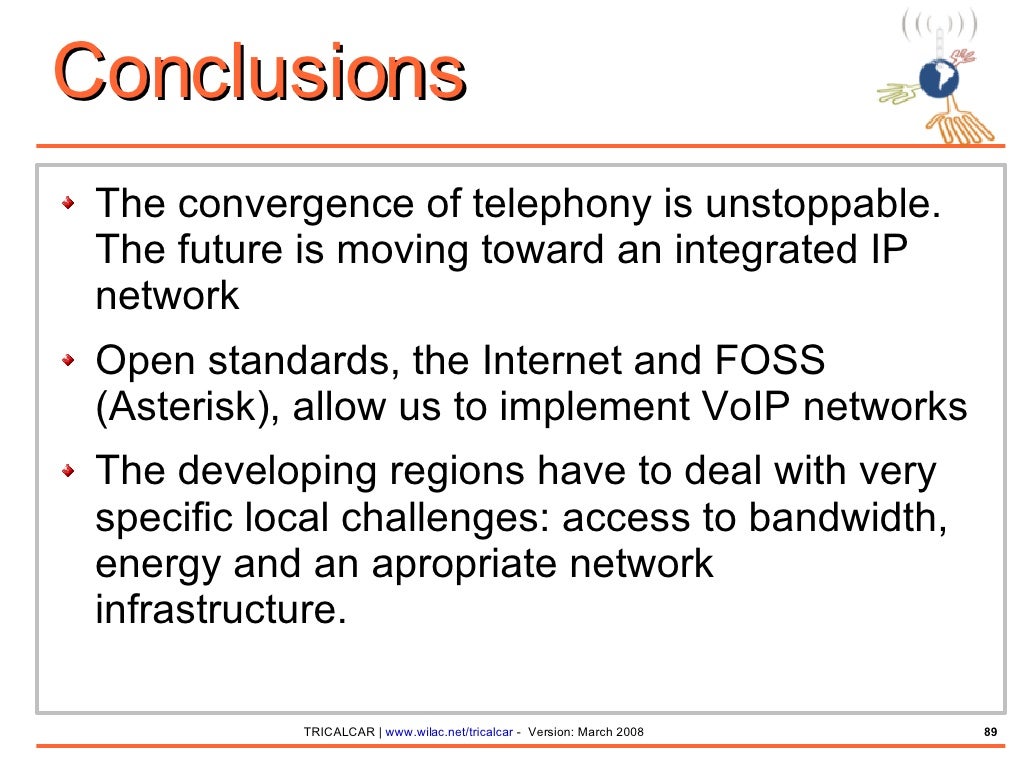 Conclusions

The convergence of telephony is unstoppable. The future is moving toward an integrated IP network

Open standards, the Internet and FOSS (Asterisk), allow us to implement VoIP networks

The developing regions have to deal with very specific local challenges: access to bandwidth, energy and an apropriate network infrastructure.

TRICALCAR | www.wilac.net/tricalcar - Version: March 2008

89